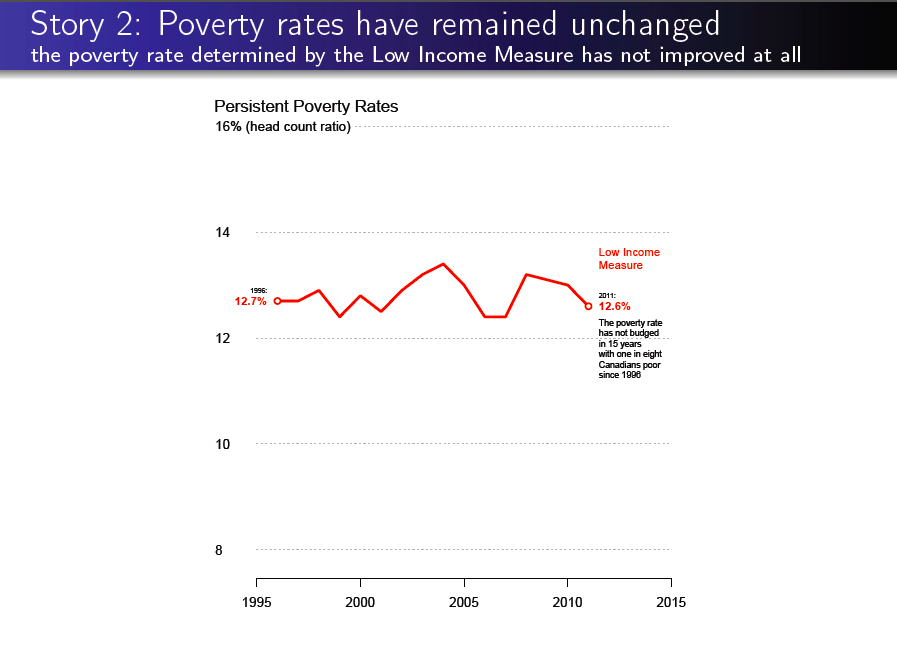 Story 2: Poverty rates have remained unchanged
the poverty rate determined by the Low Income Measure has not improved at all

Persistent Poverty Rates

16% (head count ratio)

14

12

10

8

1996:
12.7%

Low Income Measure

2011:
12.6%

The poverty rate has not budged in 15 years with one in eight Canadians poor since 1996

1995 2000 2005 2010 2015